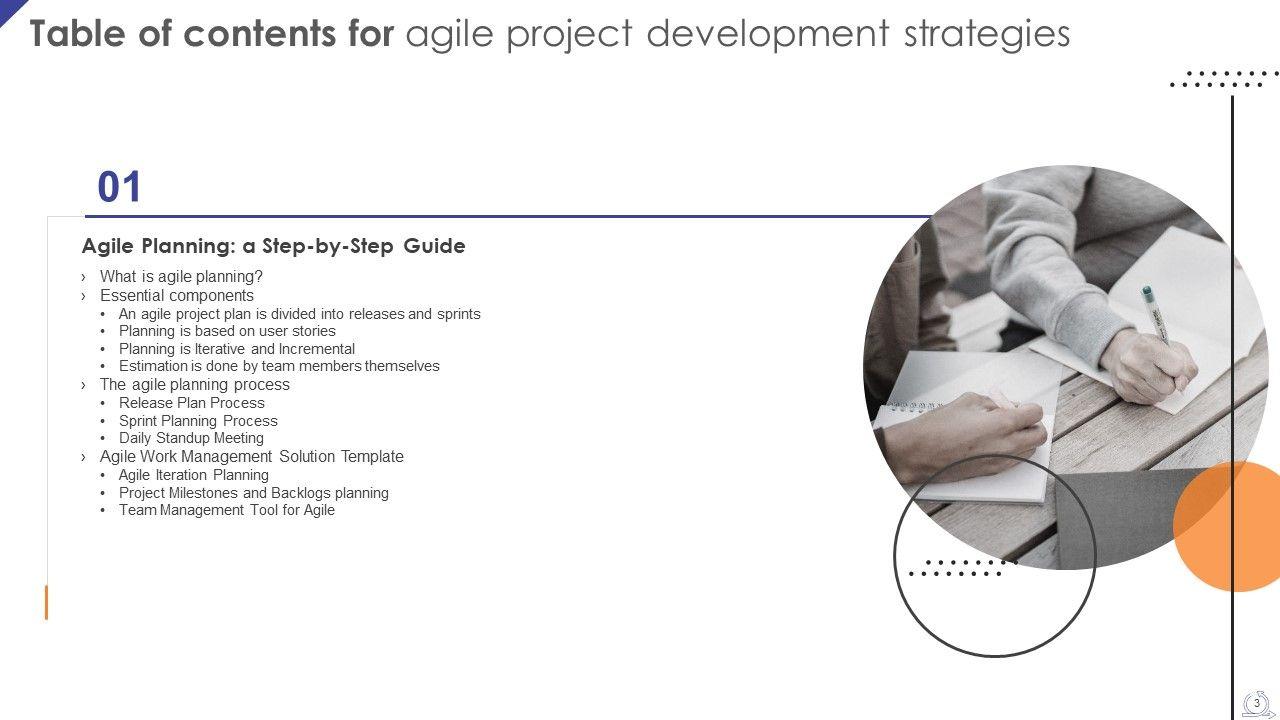 Table of contents for agile project development strategies

01

Agile Planning: a Step-by-Step Guide

› What is agile planning?
› Essential components
• An agile project plan is divided into releases and sprints
• Planning is based on user stories
• Planning is Iterative and Incremental
• Estimation is done by team members themselves
› The agile planning process
• Release Plan Process
• Sprint Planning Process
• Daily Standup Meeting
› Agile Work Management Solution Template
• Agile Iteration Planning
• Project Milestones and Backlogs planning
• Team Management Tool for Agile

3